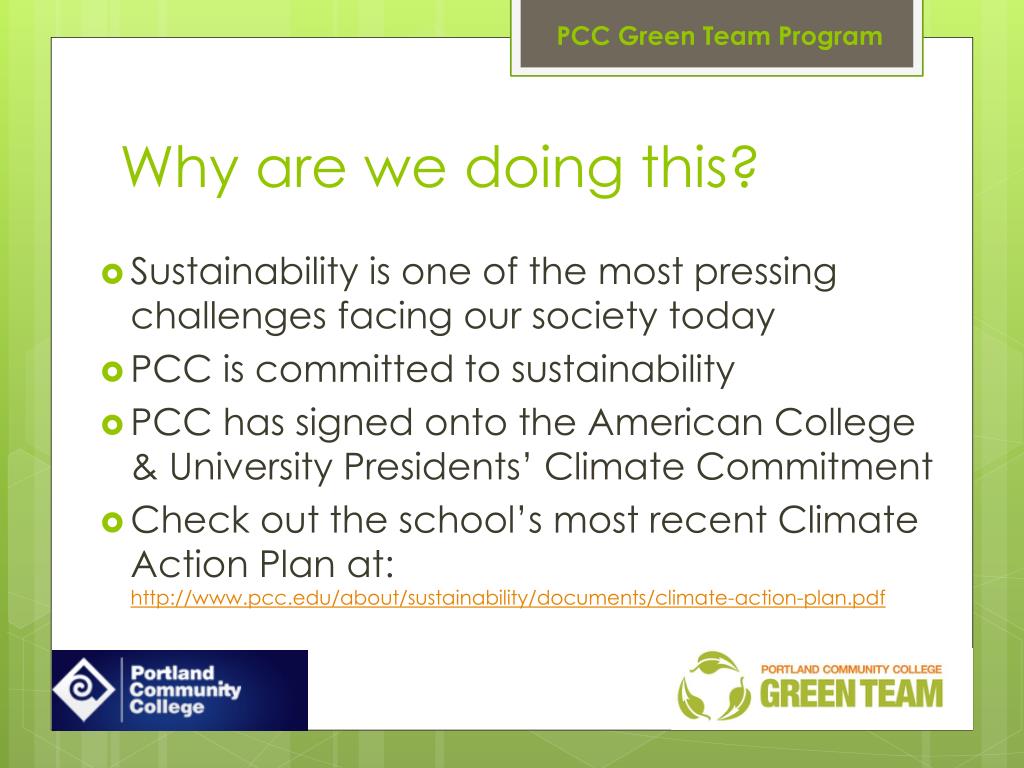 PCC Green Team Program

Why are we doing this?

Sustainability is one of the most pressing challenges facing our society today

PCC is committed to sustainability

PCC has signed onto the American College & University Presidents' Climate Commitment

Check out the school's most recent Climate Action Plan at: http://www.pcc.edu/about/sustainability/documents/climate-action-plan.pdf

Portland Community College

PORTLAND COMMUNITY COLLEGE GREEN TEAM